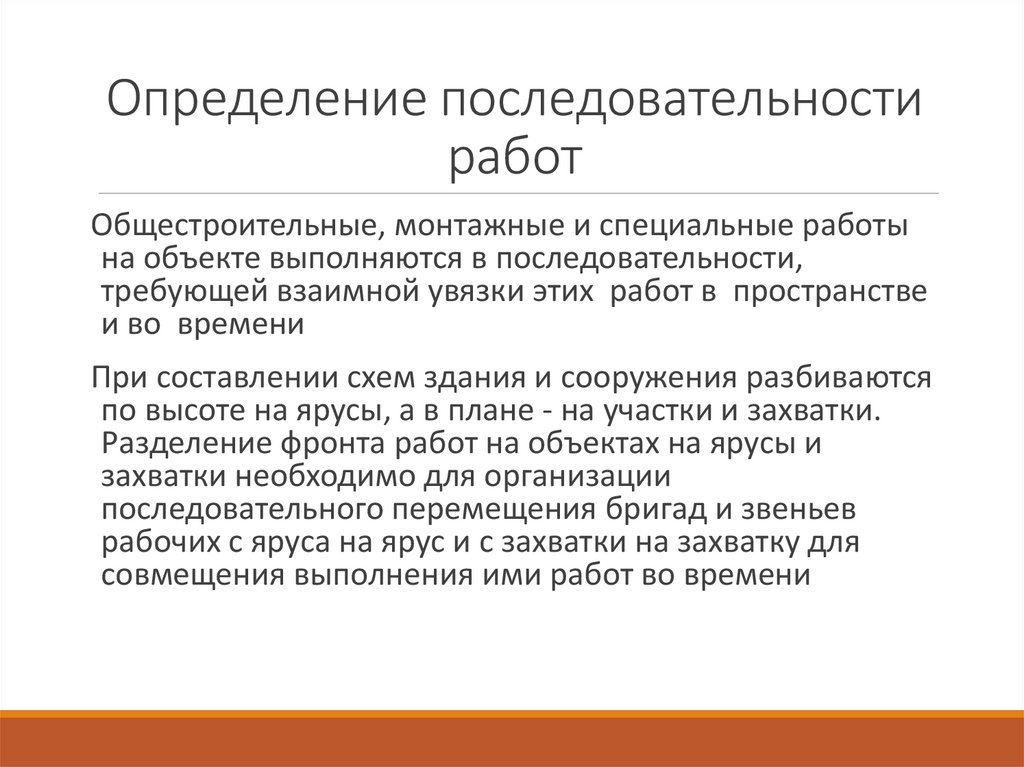 Определение последовательности работ

Общестроительные, монтажные и специальные работы на объекте выполняются в последовательности, требующей взаимной увязки этих работ в пространстве и во времени

При составлении схем здания и сооружения разбиваются по высоте на ярусы, а в плане - на участки и захватки. Разделение фронта работ на объектах на ярусы и захватки необходимо для организации последовательного перемещения бригад и звеньев рабочих с яруса на ярус и с захватки на захватку для совмещения выполнения ими работ во времени